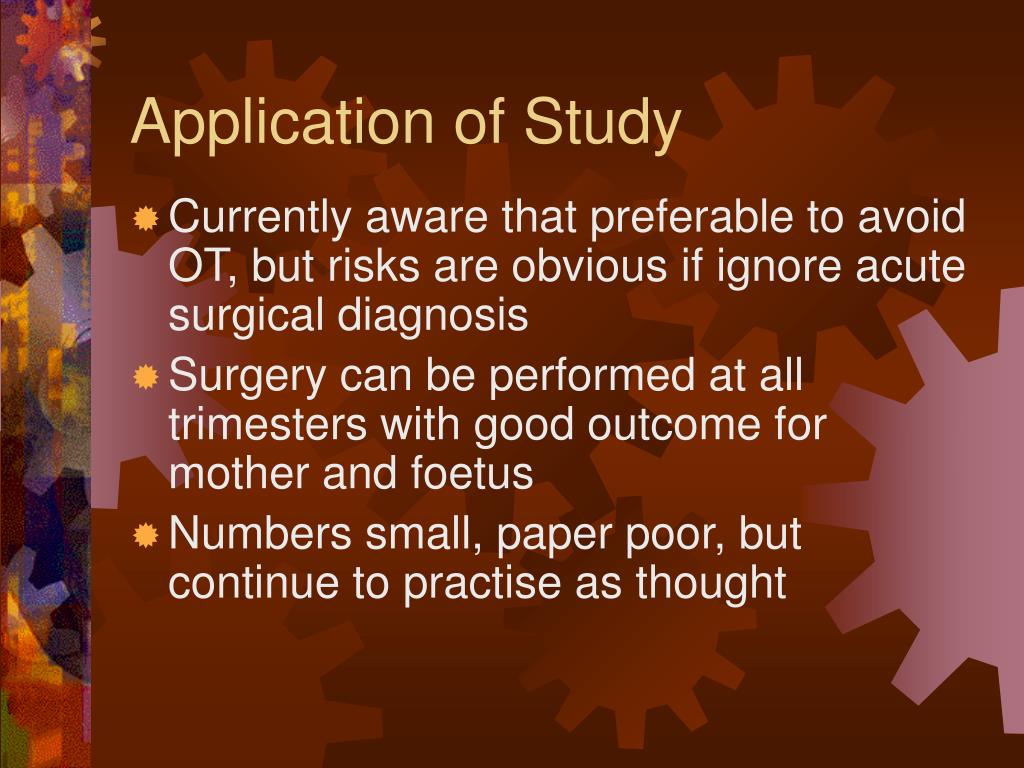 Application of Study

Currently aware that preferable to avoid OT, but risks are obvious if ignore acute surgical diagnosis

Surgery can be performed at all trimesters with good outcome for mother and foetus

Numbers small, paper poor, but continue to practise as thought